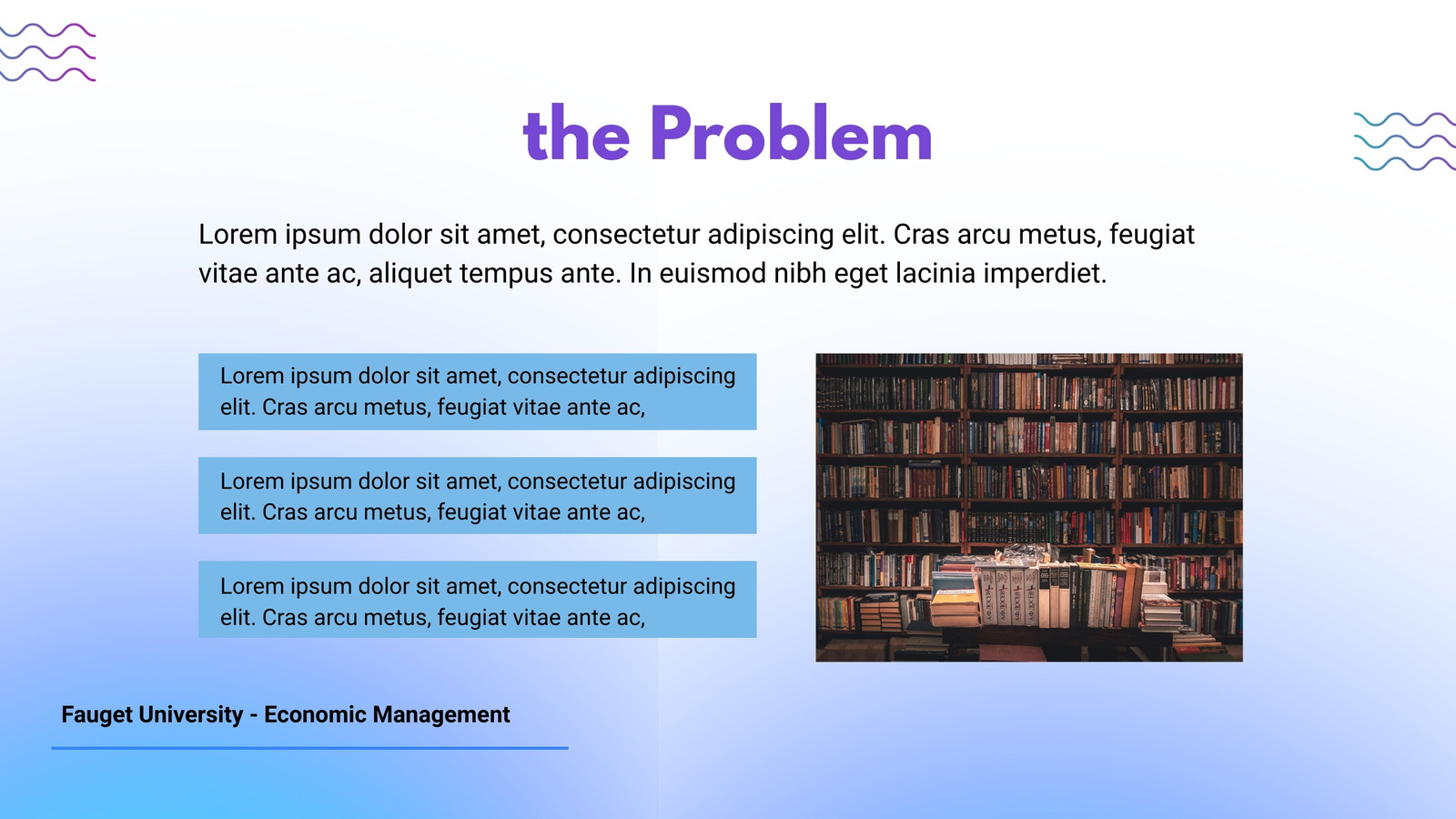 the Problem

Lorem ipsum dolor sit amet, consectetur adipiscing elit. Cras arcu metus, feugiat vitae ante ac, aliquet tempus ante. In euismod nibh eget lacinia imperdiet.

Lorem ipsum dolor sit amet, consectetur adipiscing elit. Cras arcu metus, feugiat vitae ante ac,

Lorem ipsum dolor sit amet, consectetur adipiscing elit. Cras arcu metus, feugiat vitae ante ac,

Lorem ipsum dolor sit amet, consectetur adipiscing elit. Cras arcu metus, feugiat vitae ante ac,

Fauget University - Economic Management